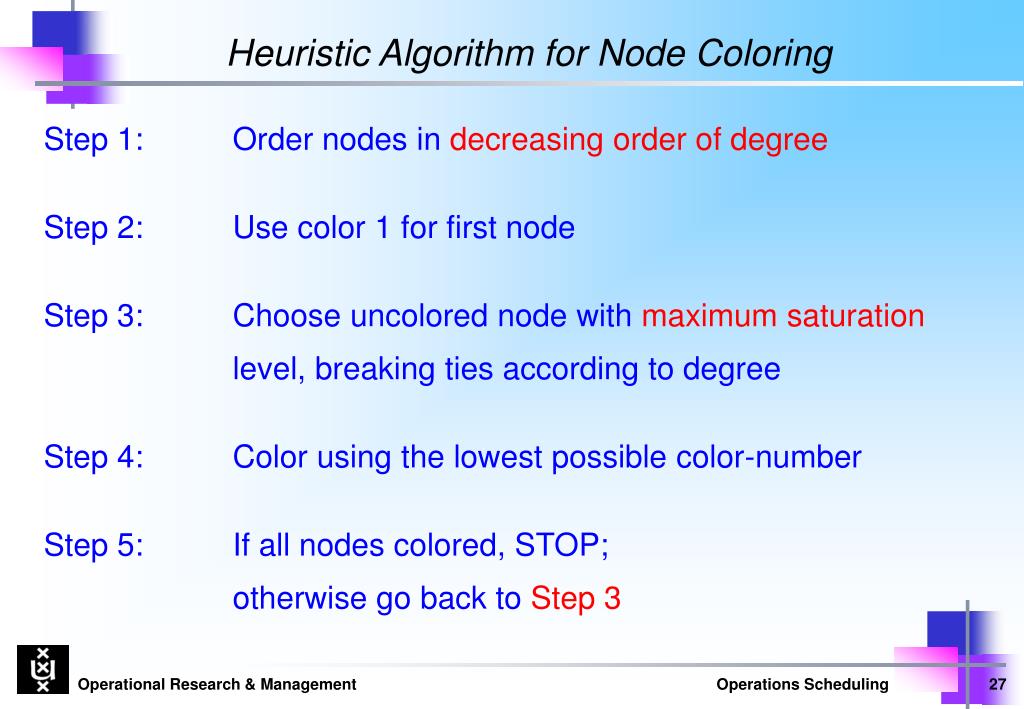 Heuristic Algorithm for Node Coloring

Step 1: Order nodes in decreasing order of degree

Step 2: Use color 1 for first node

Step 3: Choose uncolored node with maximum saturation level, breaking ties according to degree

Step 4: Color using the lowest possible color-number

Step 5: If all nodes colored, STOP; otherwise go back to Step 3

Operational Research & Management

Operations Scheduling

27